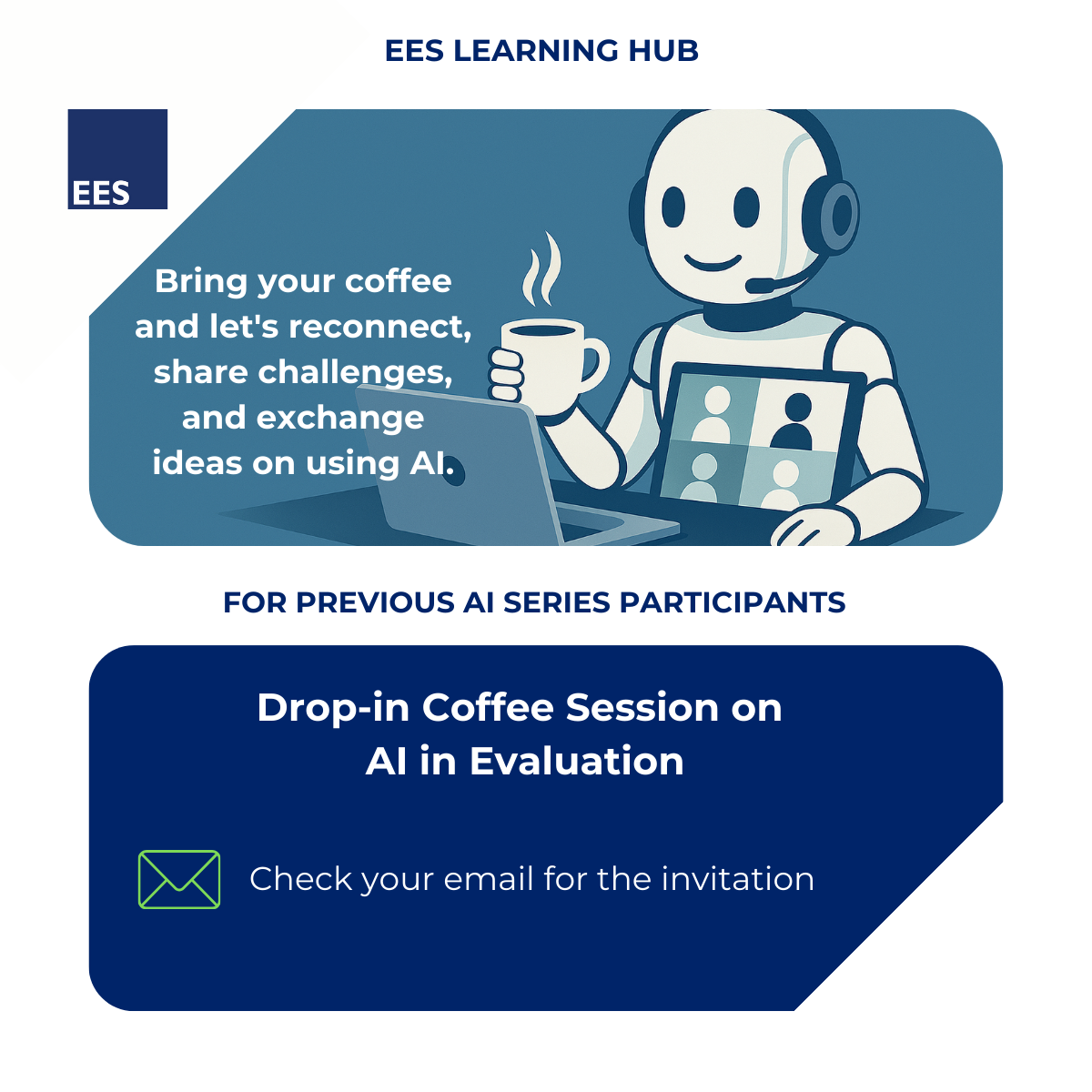 EES LEARNING HUB

EES

Bring your coffee and let's reconnect, share challenges, and exchange ideas on using AI.

FOR PREVIOUS AI SERIES PARTICIPANTS

Drop-in Coffee Session on AI in Evaluation

Check your email for the invitation